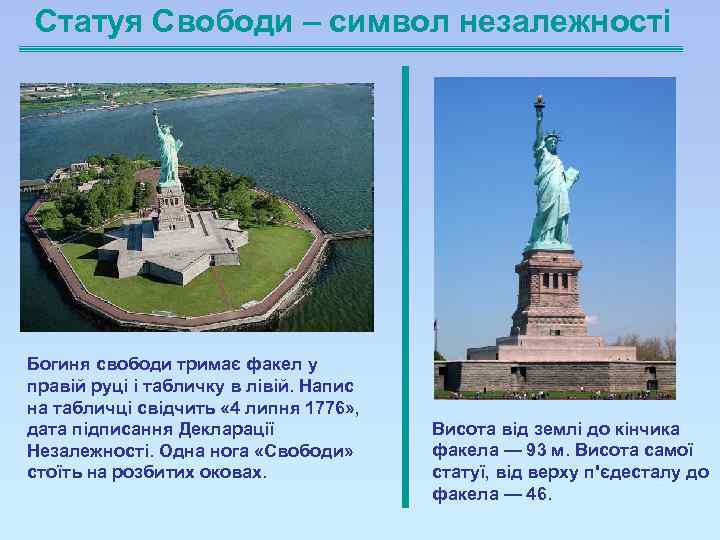 Статуя Свободи – символ незалежності

Богиня свободи тримає факел у правій руці і табличку в лівій. Напис на табличці свідчить «4 липня 1776», дата підписання Декларації Незалежності. Одна нога «Свободи» стоїть на розбитих оковах.

Висота від землі до кінчика факела — 93 м. Висота самої статуї, від верху п'єдесталу до факела — 46.